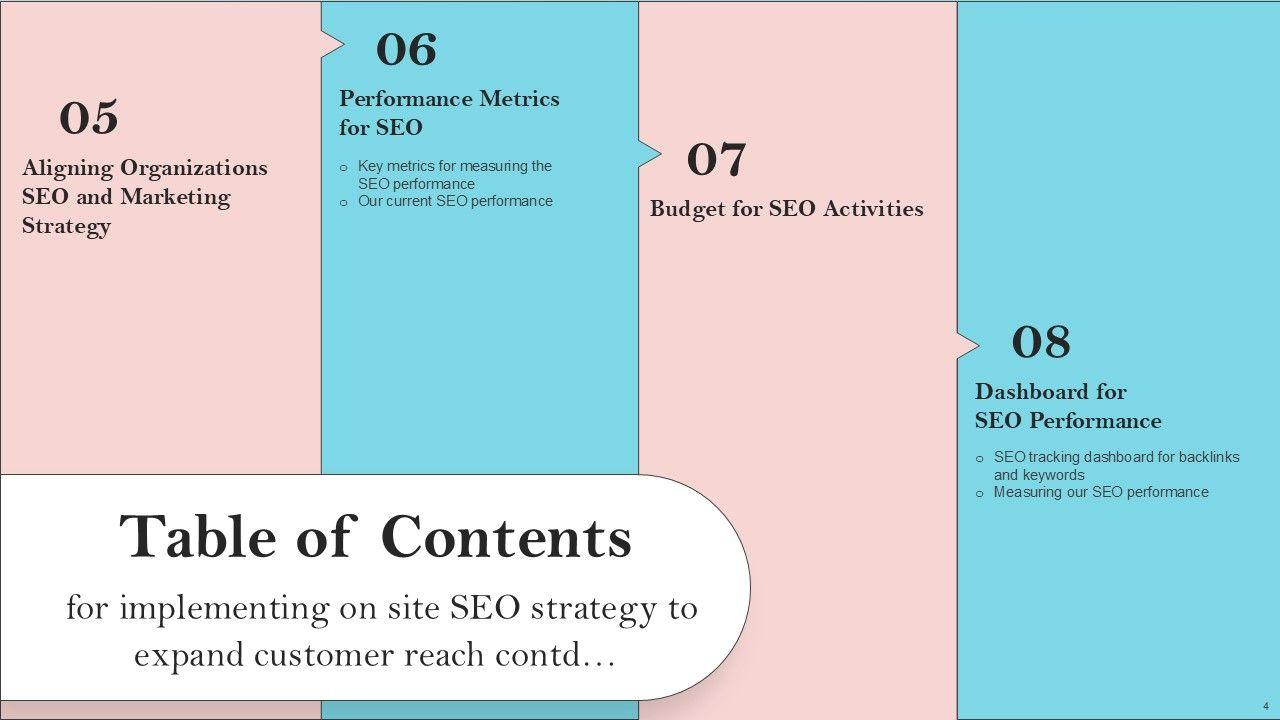 05

Aligning Organizations SEO and Marketing Strategy

06

Performance Metrics for SEO

o Key metrics for measuring the SEO performance
o Our current SEO performance

07

Budget for SEO Activities

08

Dashboard for SEO Performance

o SEO tracking dashboard for backlinks and keywords
o Measuring our SEO performance

Table of Contents

for implementing on site SEO strategy to expand customer reach contd…

4